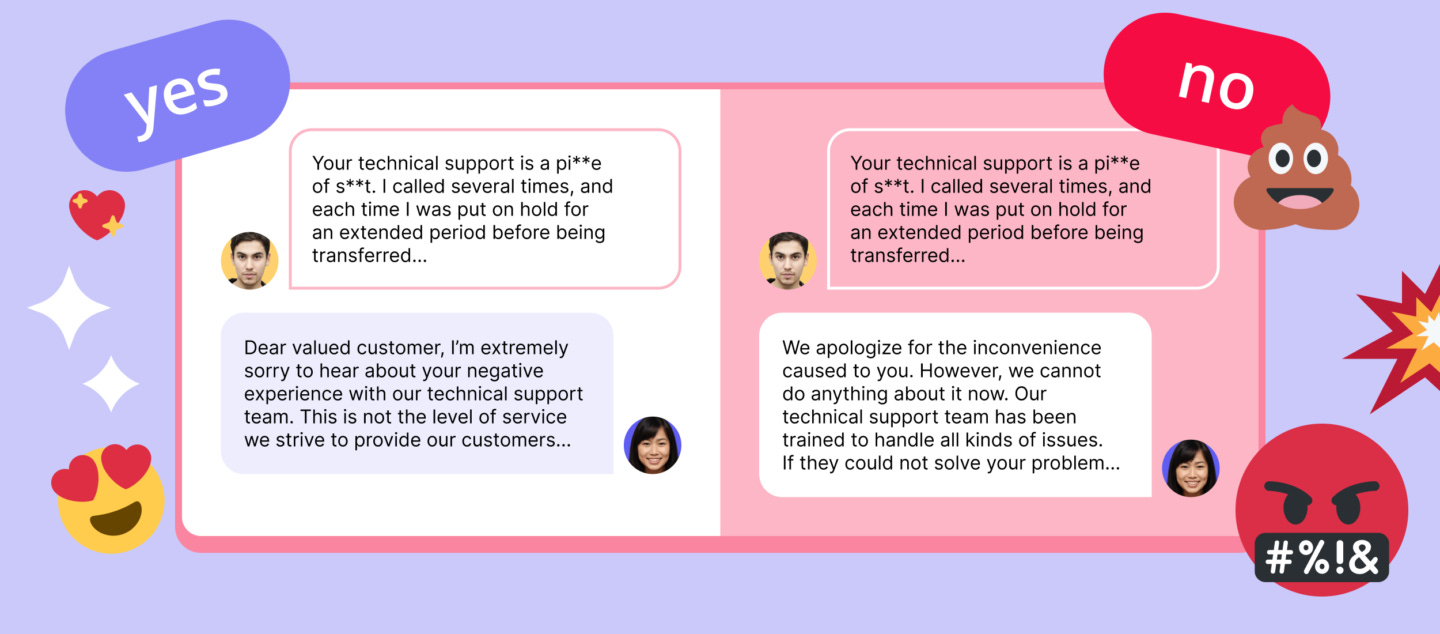 yes

Your technical support is a pi**e of s**t. I called several times, and each time I was put on hold for an extended period before being transferred...

Dear valued customer, I'm extremely sorry to hear about your negative experience with our technical support team. This is not the level of service we strive to provide our customers...

no

Your technical support is a pi**e of s**t. I called several times, and each time I was put on hold for an extended period before being transferred...

We apologize for the inconvenience caused to you. However, we cannot do anything about it now. Our technical support team has been trained to handle all kinds of issues. If they could not solve your problem...

#%!&